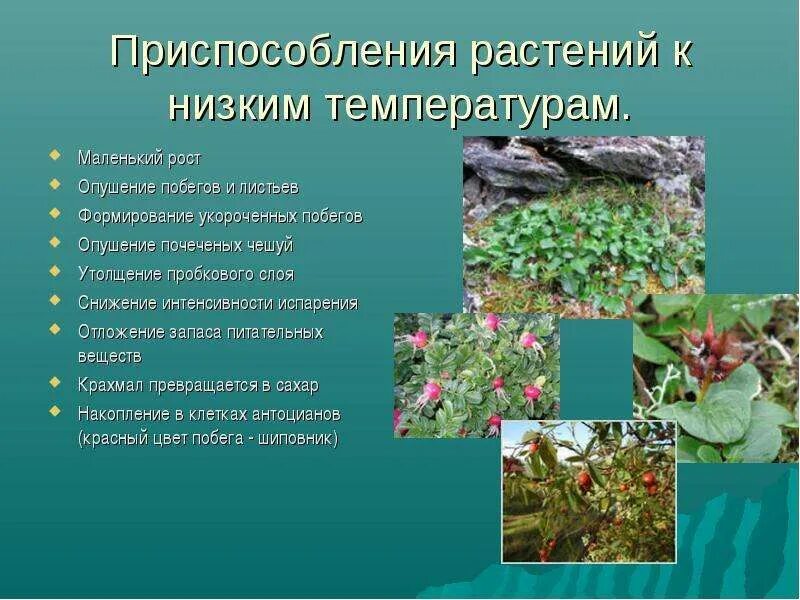 Приспособления растений к низким температурам.

- Маленький рост
- Опушение побегов и листьев
- Формирование укороченных побегов
- Опушение почеченых чешуй
- Утолщение пробкового слоя
- Снижение интенсивности испарения
- Отложение запаса питательных веществ
- Крахмал превращается в сахар
- Накопление в клетках антоцианов (красный цвет побега - шиповник)